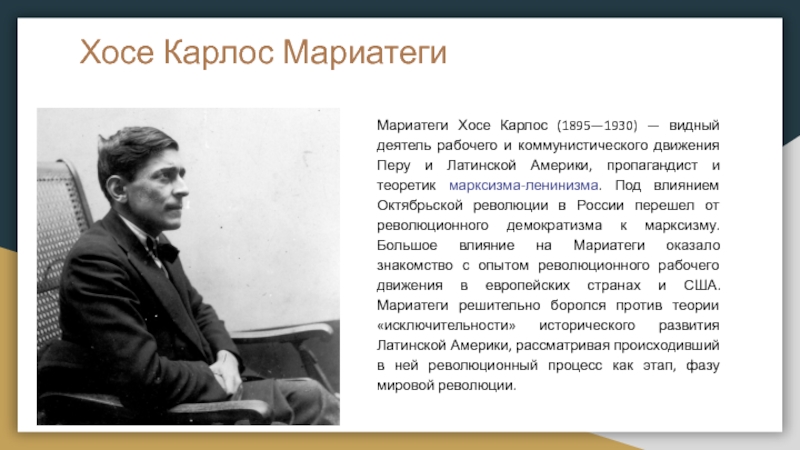 Хосе Карлос Мариатеги

Мариатеги Хосе Карлос (1895—1930) — видный деятель рабочего и коммунистического движения Перу и Латинской Америки, пропагандист и теоретик марксизма-ленинизма. Под влиянием Октябрьской революции в России перешел от революционного демократизма к марксизму. Большое влияние на Мариатеги оказало знакомство с опытом революционного рабочего движения в европейских странах и США. Мариатеги решительно боролся против теории «исключительности» исторического развития Латинской Америки, рассматривая происходивший в ней революционный процесс как этап, фазу мировой революции.